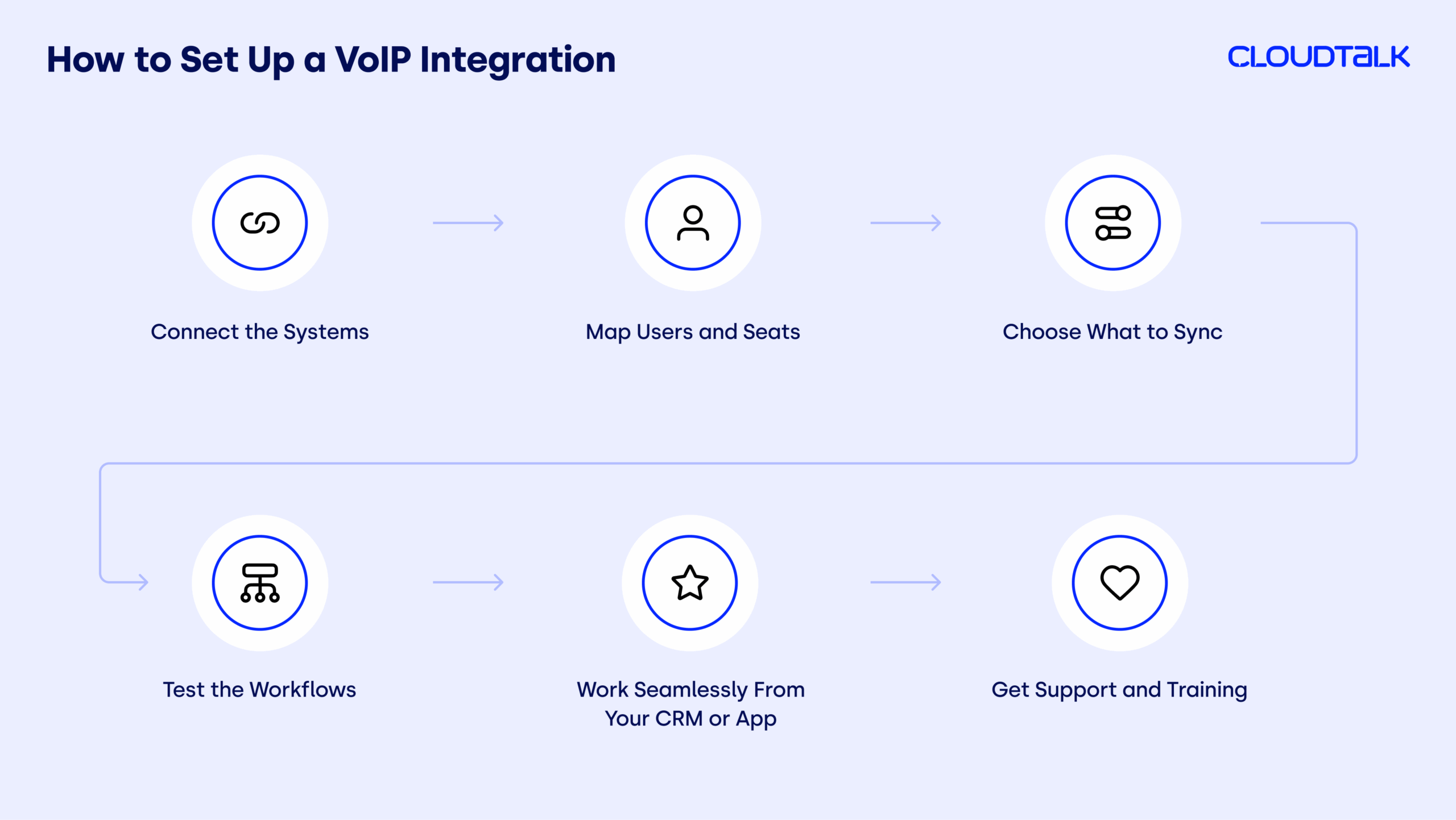 How to Set Up a VoIP Integration

CLOUDTALK

Connect the Systems

Map Users and Seats

Choose What to Sync

Test the Workflows

Work Seamlessly From Your CRM or App

Get Support and Training